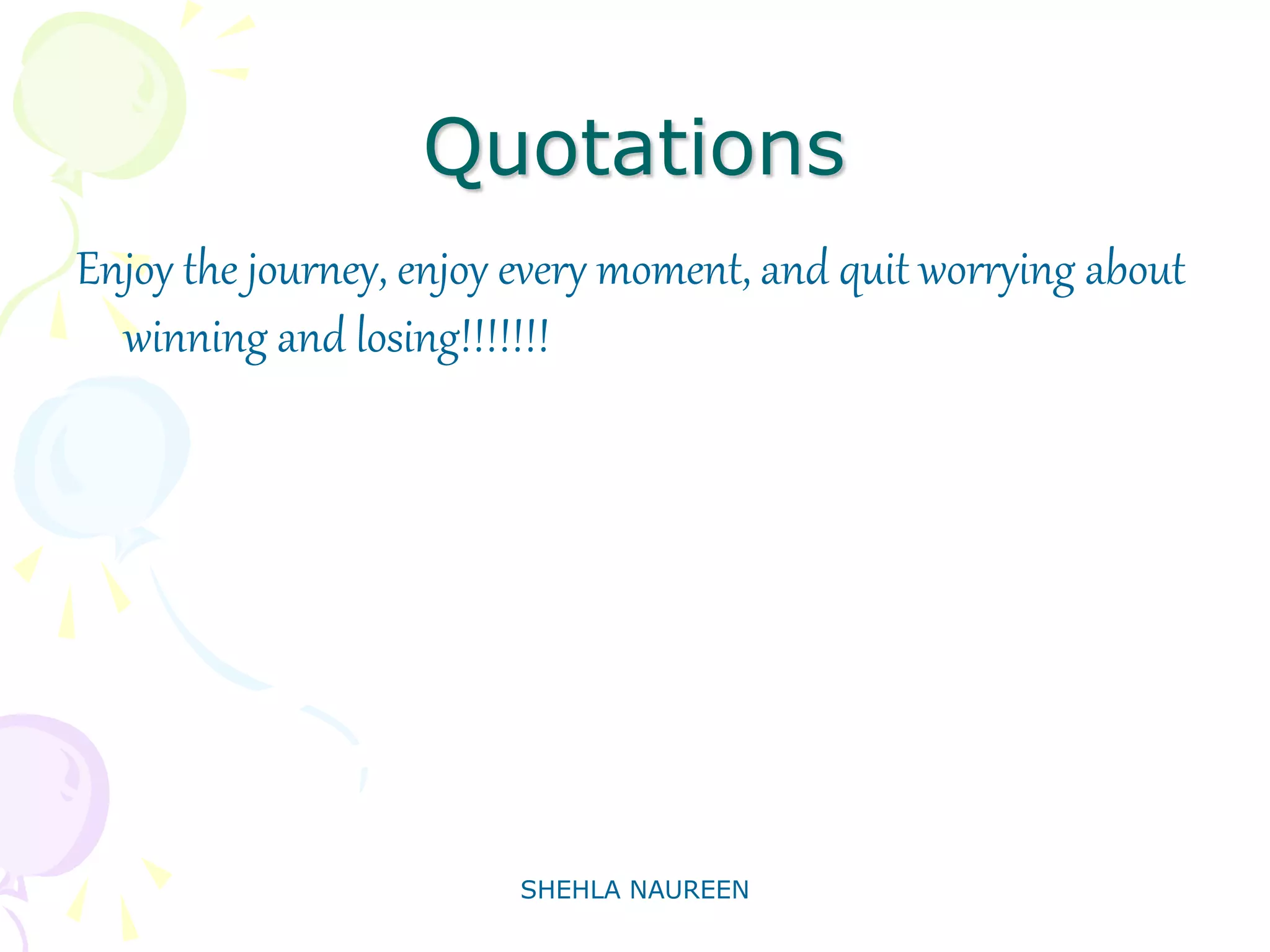 Quotations

Enjoy the journey, enjoy every moment, and quit worrying about winning and losing!!!!!!!

SHEHLA NAUREEN